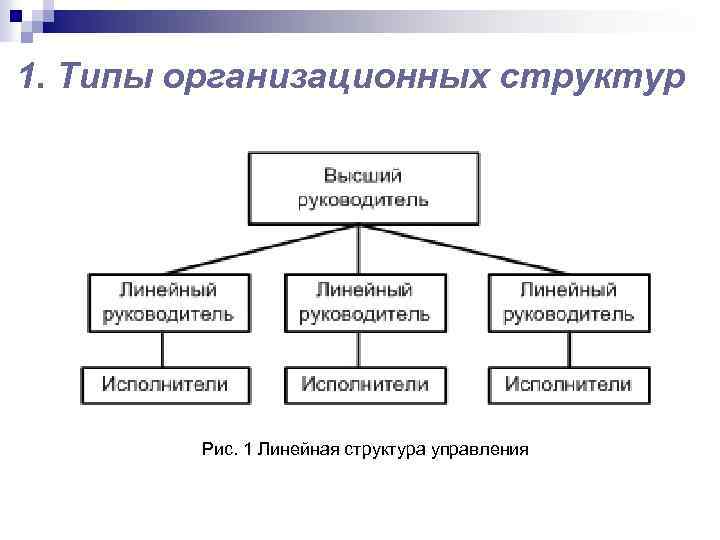 1. Типы организационных структур

Высший руководитель

Линейный руководитель

Линейный руководитель

Линейный руководитель

Исполнители

Исполнители

Исполнители

Рис. 1 Линейная структура управления